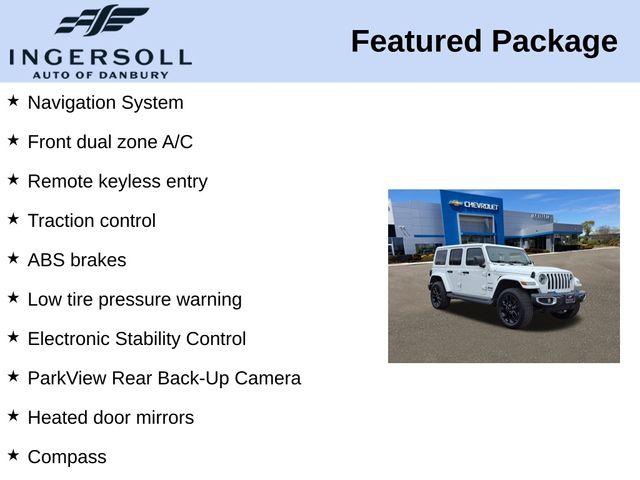 INGERSOLL
AUTO OF DANBURY

Featured Package

★ Navigation System

★ Front dual zone A/C

★ Remote keyless entry

★ Traction control

★ ABS brakes

★ Low tire pressure warning

★ Electronic Stability Control

★ ParkView Rear Back-Up Camera

★ Heated door mirrors

★ Compass

CHEVROLET